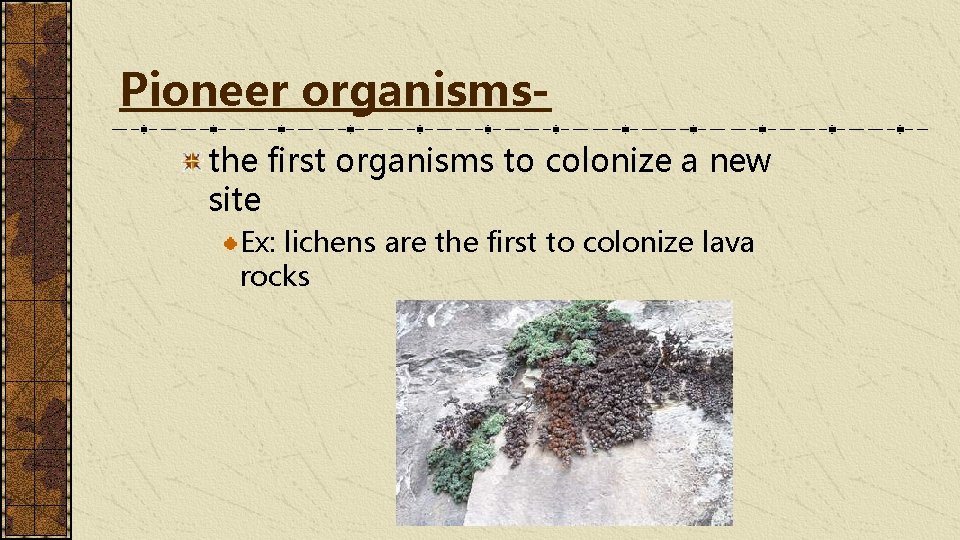 Pioneer organisms-

the first organisms to colonize a new site

Ex: lichens are the first to colonize lava rocks